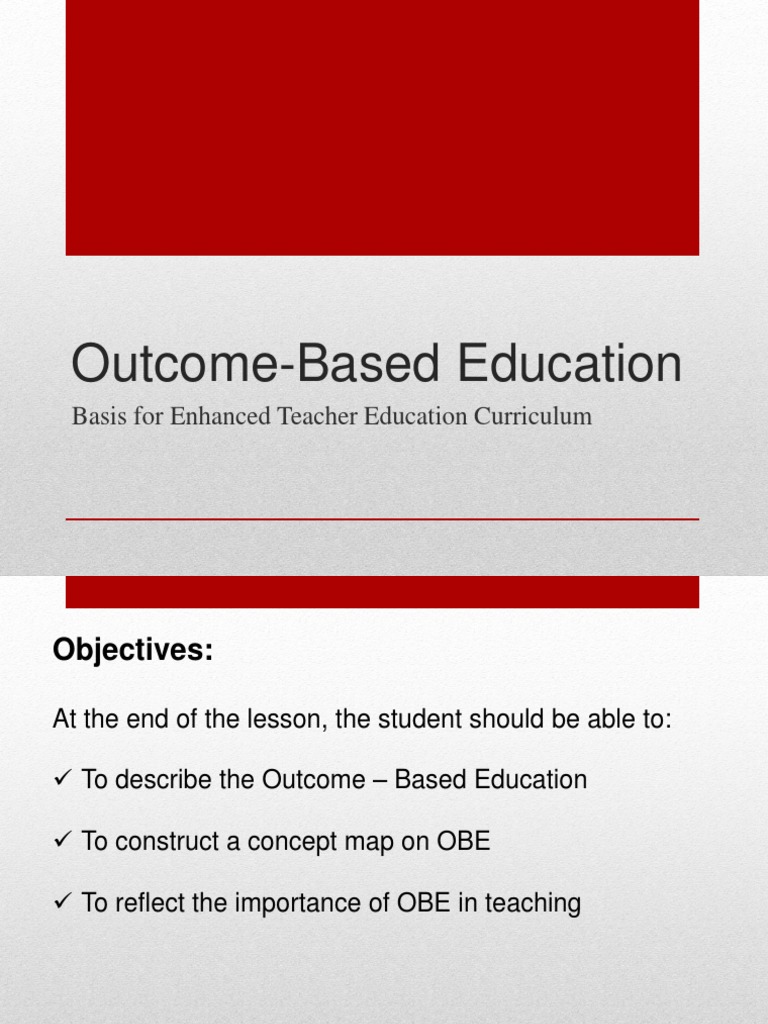 Outcome-Based Education

Basis for Enhanced Teacher Education Curriculum

Objectives:

At the end of the lesson, the student should be able to:

✓ To describe the Outcome – Based Education

✓ To construct a concept map on OBE

✓ To reflect the importance of OBE in teaching